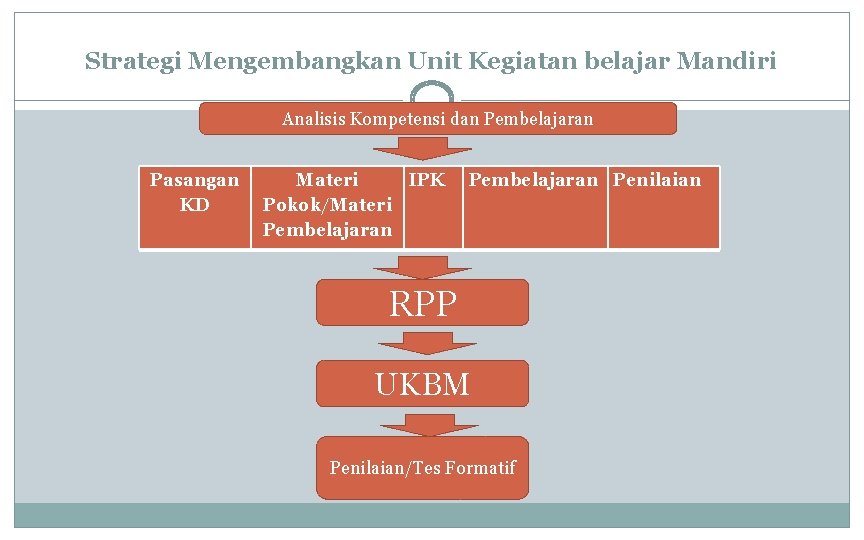 Strategi Mengembangkan Unit Kegiatan belajar Mandiri

Analisis Kompetensi dan Pembelajaran

| Pasangan KD | Materi Pokok/Materi Pembelajaran | IPK | Pembelajaran | Penilaian |
|---|---|---|---|---|

RPP

UKBM

Penilaian/Tes Formatif